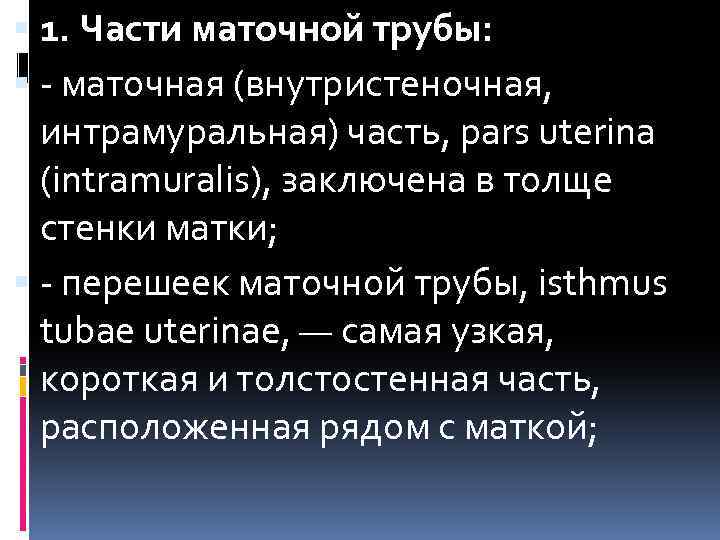 1. Части маточной трубы:

- маточная (внутристеночная, интрамуральная) часть, pars uterina (intramuralis), заключена в толще стенки матки;

- перешеек маточной трубы, isthmus tubae uterinae, — самая узкая, короткая и толстостенная часть, расположенная рядом с маткой;